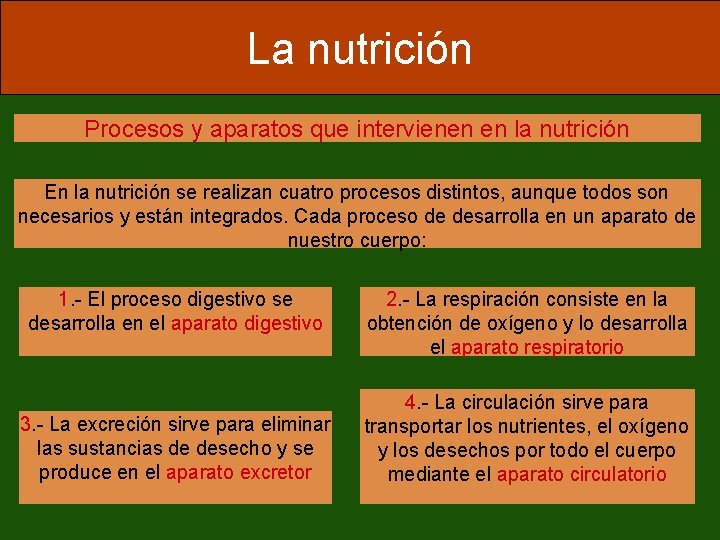 La nutrición

Procesos y aparatos que intervienen en la nutrición

En la nutrición se realizan cuatro procesos distintos, aunque todos son necesarios y están integrados. Cada proceso de desarrolla en un aparato de nuestro cuerpo:

1.- El proceso digestivo se desarrolla en el aparato digestivo

2.- La respiración consiste en la obtención de oxígeno y lo desarrolla el aparato respiratorio

3.- La excreción sirve para eliminar las sustancias de desecho y se produce en el aparato excretor

4.- La circulación sirve para transportar los nutrientes, el oxígeno y los desechos por todo el cuerpo mediante el aparato circulatorio